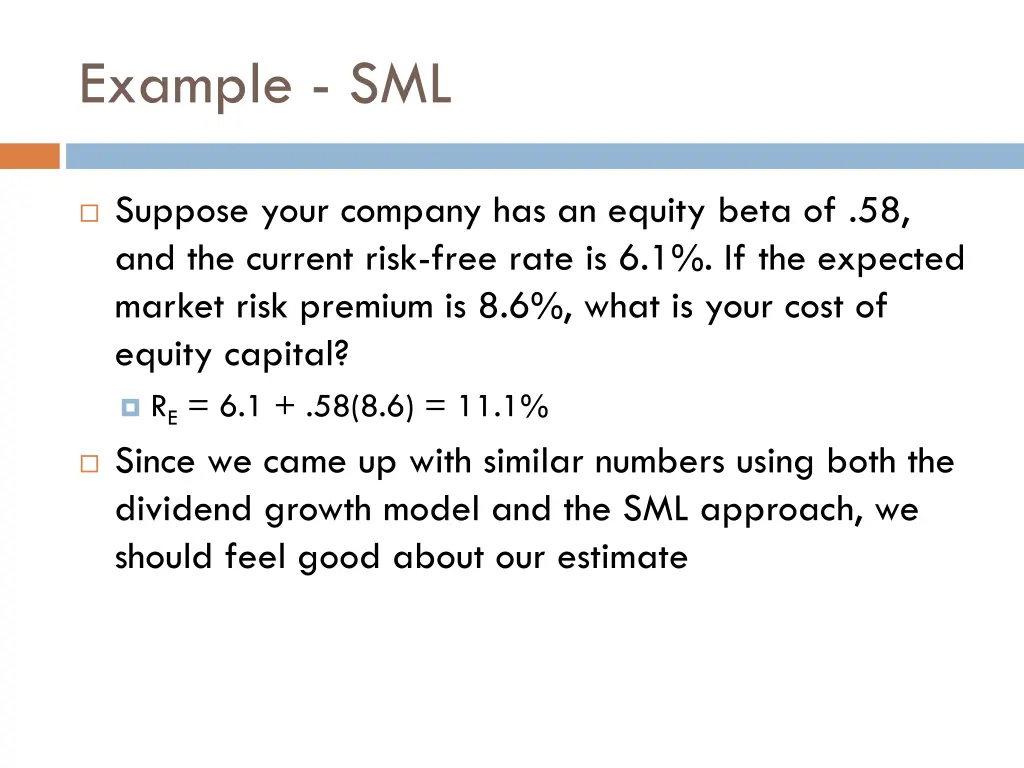 Example - SML

Suppose your company has an equity beta of .58, and the current risk-free rate is 6.1%. If the expected market risk premium is 8.6%, what is your cost of equity capital?

$R_E = 6.1 + .58(8.6) = 11.1\%$

Since we came up with similar numbers using both the dividend growth model and the SML approach, we should feel good about our estimate